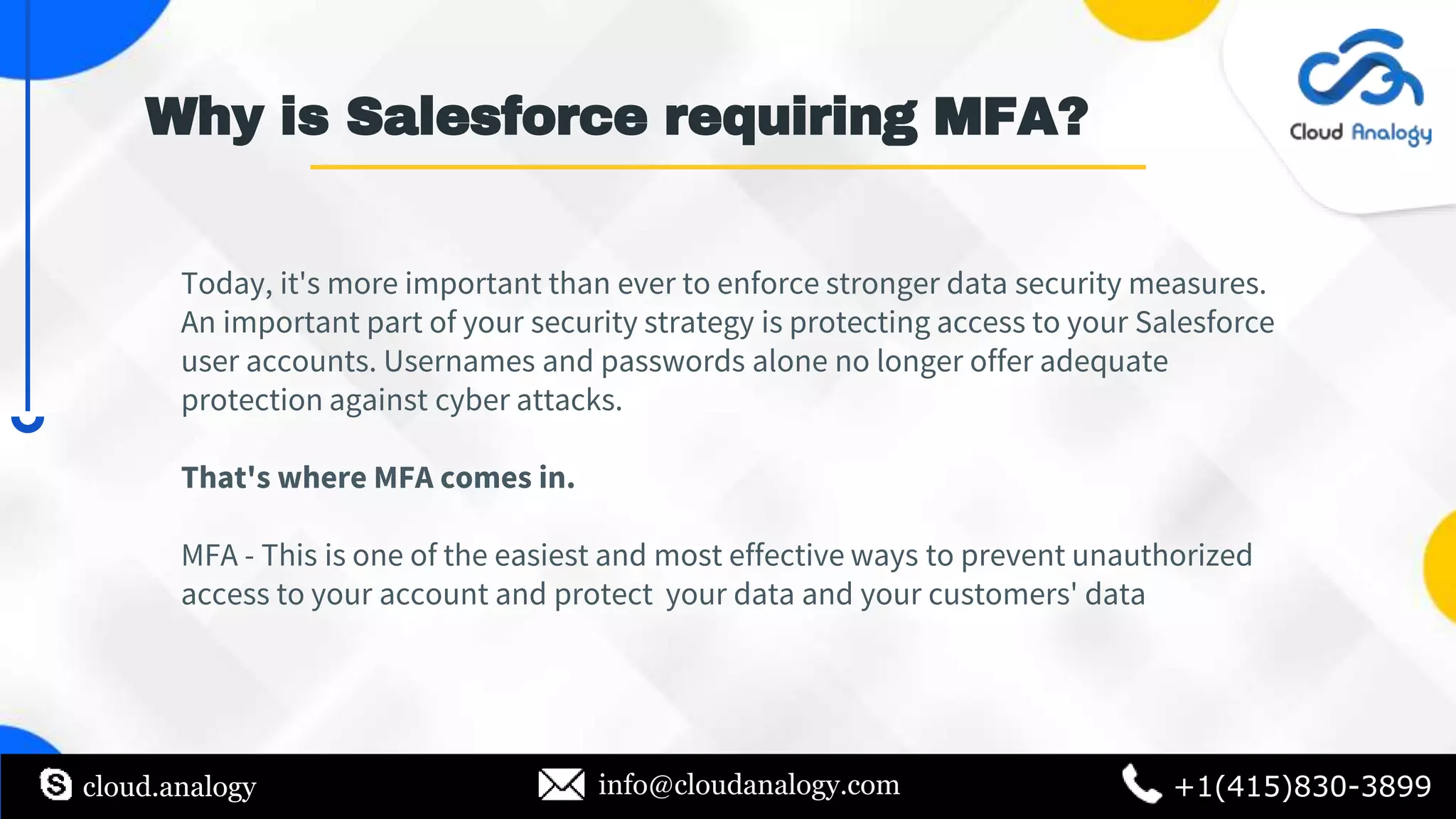 Why is Salesforce requiring MFA?

Cloud Analogy

Today, it's more important than ever to enforce stronger data security measures. An important part of your security strategy is protecting access to your Salesforce user accounts. Usernames and passwords alone no longer offer adequate protection against cyber attacks.

That's where MFA comes in.

MFA - This is one of the easiest and most effective ways to prevent unauthorized access to your account and protect your data and your customers' data

cloud.analogy

info@cloudanalogy.com

+1(415)830-3899